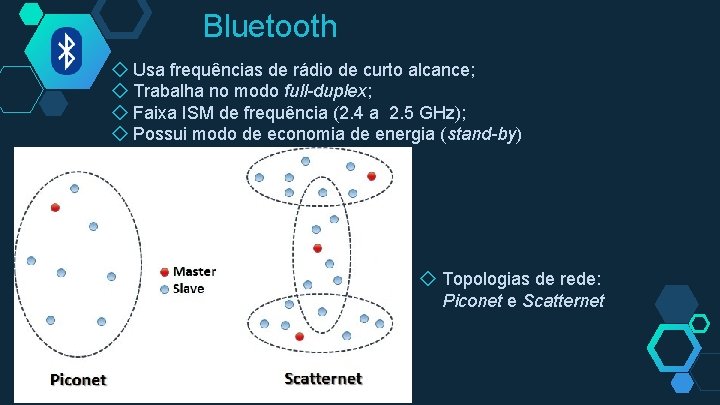 Bluetooth

◇ Usa frequências de rádio de curto alcance;
◇ Trabalha no modo full-duplex;
◇ Faixa ISM de frequência (2.4 a 2.5 GHz);
◇ Possui modo de economia de energia (stand-by)

Master
Slave

Piconet

Scatternet

◇ Topologias de rede: Piconet e Scatternet